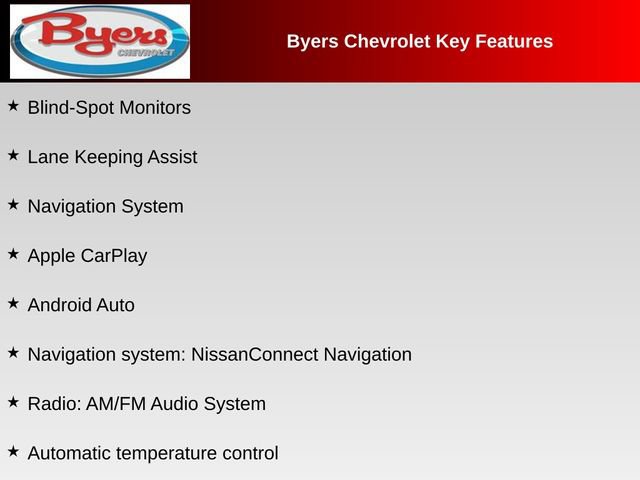 Byers
CHEVROLET

Byers Chevrolet Key Features

★ Blind-Spot Monitors

★ Lane Keeping Assist

★ Navigation System

★ Apple CarPlay

★ Android Auto

★ Navigation system: NissanConnect Navigation

★ Radio: AM/FM Audio System

★ Automatic temperature control